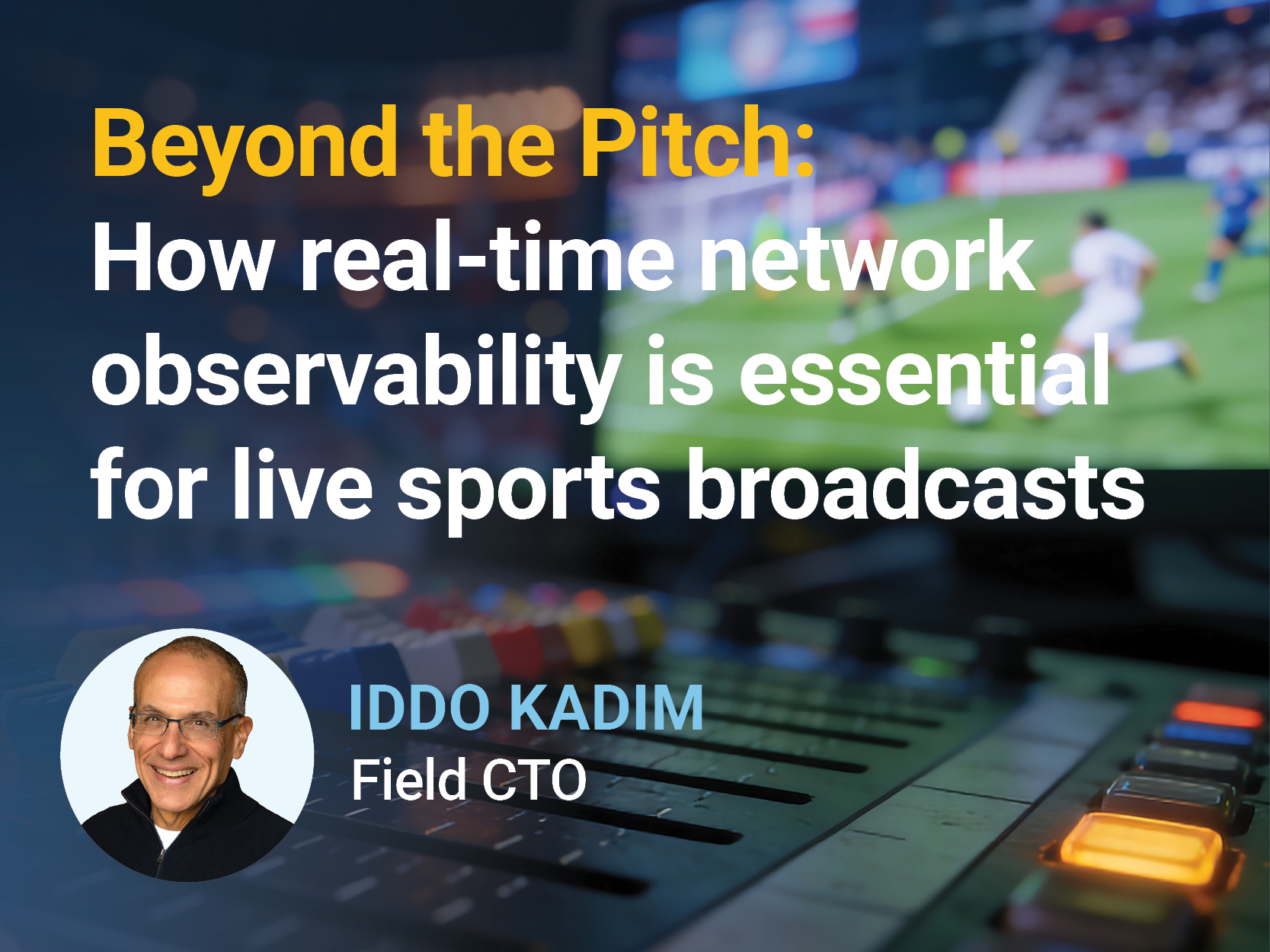 Beyond the Pitch:
How real-time network observability is essential for live sports broadcasts

IDDO KADIM
Field CTO